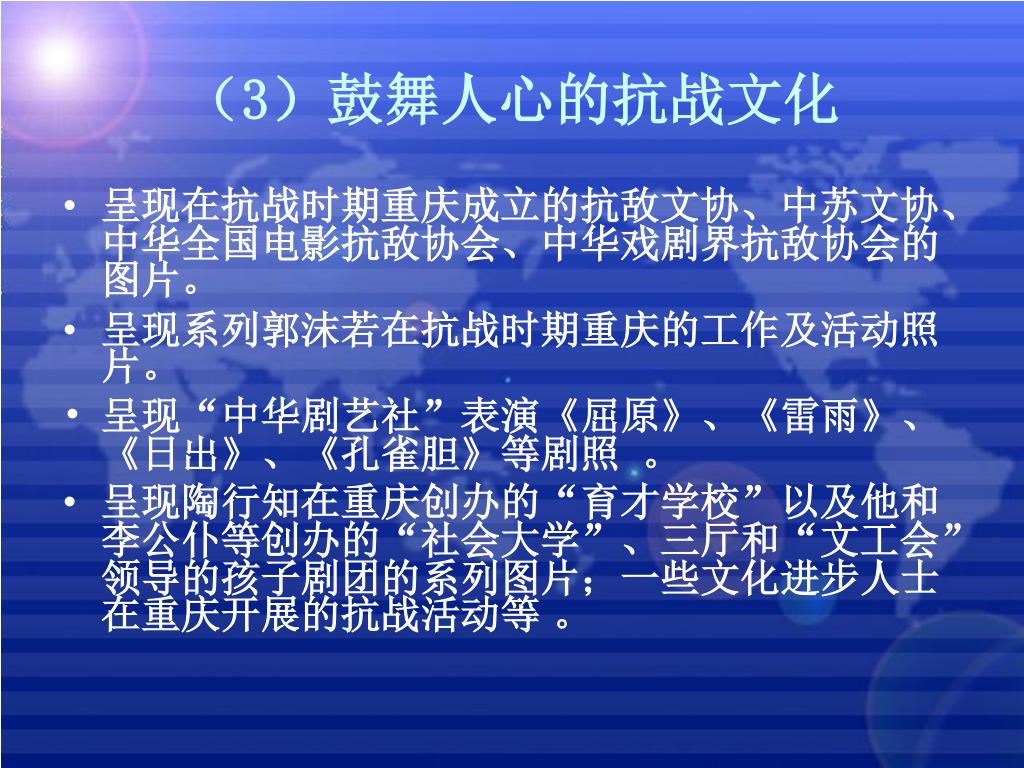 （3）鼓舞人心的抗战文化

• 呈现在抗战时期重庆成立的抗敌文协、中苏文协、中华全国电影抗敌协会、中华戏剧界抗敌协会的图片。
• 呈现系列郭沫若在抗战时期重庆的工作及活动照片。
• 呈现“中华剧艺社”表演《屈原》、《雷雨》、《日出》、《孔雀胆》等剧照 。
• 呈现陶行知在重庆创办的“育才学校”以及他和李公仆等创办的“社会大学”、三厅和“文工会”领导的孩子剧团的系列图片；一些文化进步人士在重庆开展的抗战活动等 。